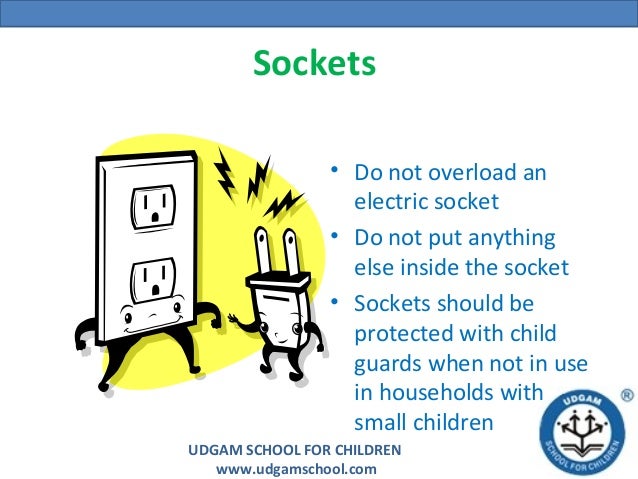 Sockets

• Do not overload an electric socket
• Do not put anything else inside the socket
• Sockets should be protected with child guards when not in use in households with small children

UDGAM SCHOOL FOR CHILDREN
www.udgamschool.com

UDGAM
SCHOOL FOR CHILDREN
®